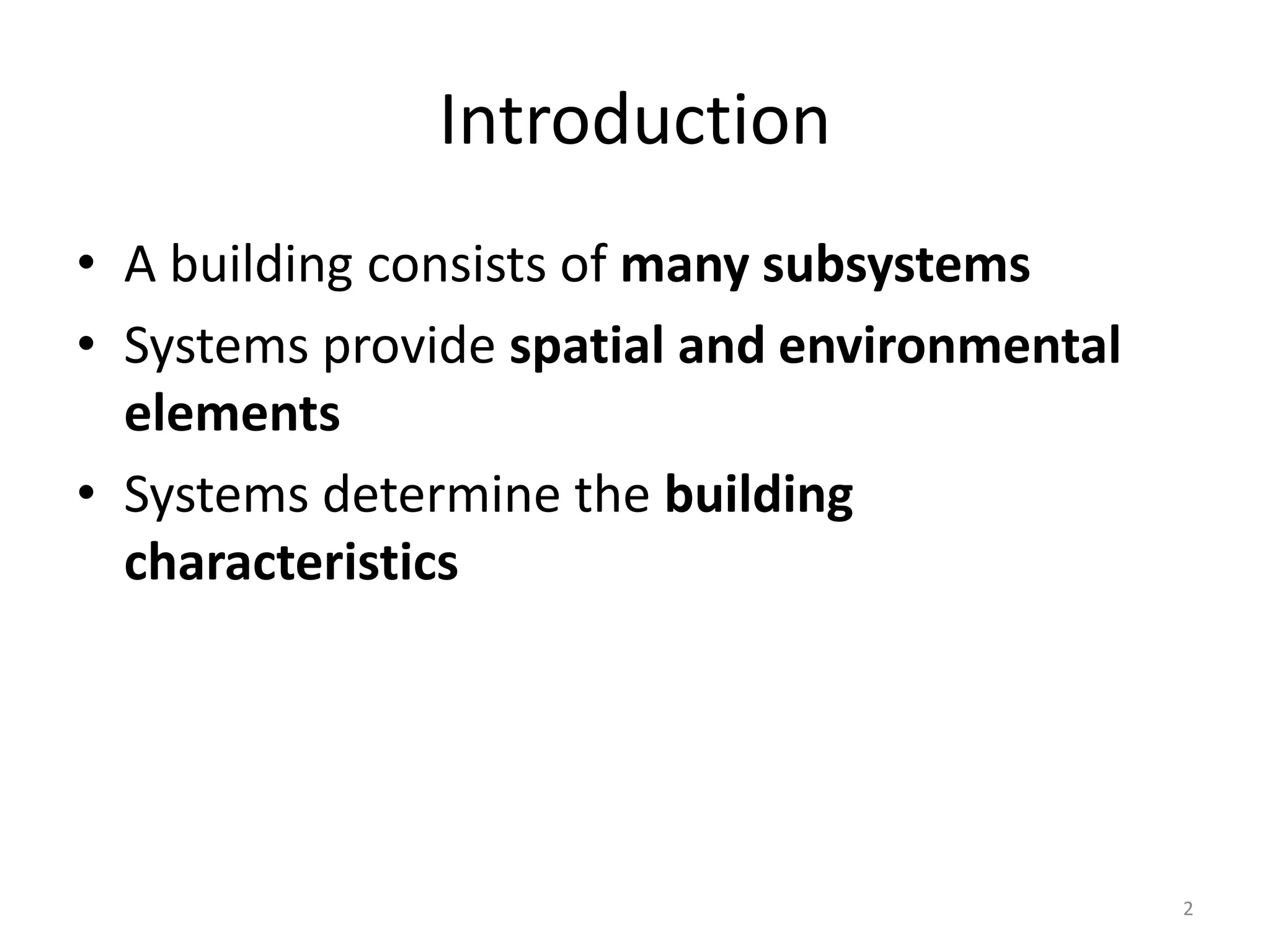 Introduction

• A building consists of many subsystems
• Systems provide spatial and environmental elements
• Systems determine the building characteristics

2